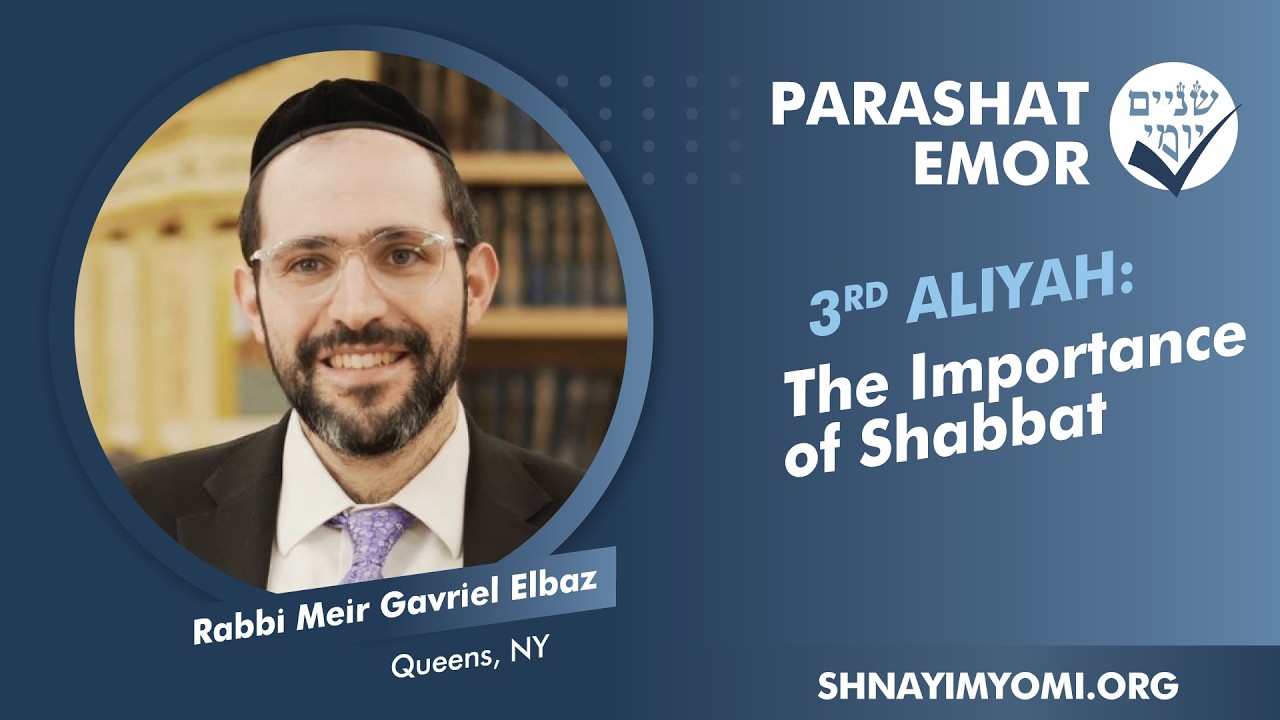 PARASHAT EMOR

שניים יומי

3RD ALIYAH:
The Importance of Shabbat

Rabbi Meir Gavriel Elbaz
Queens, NY

SHNAYIMYOMI.ORG